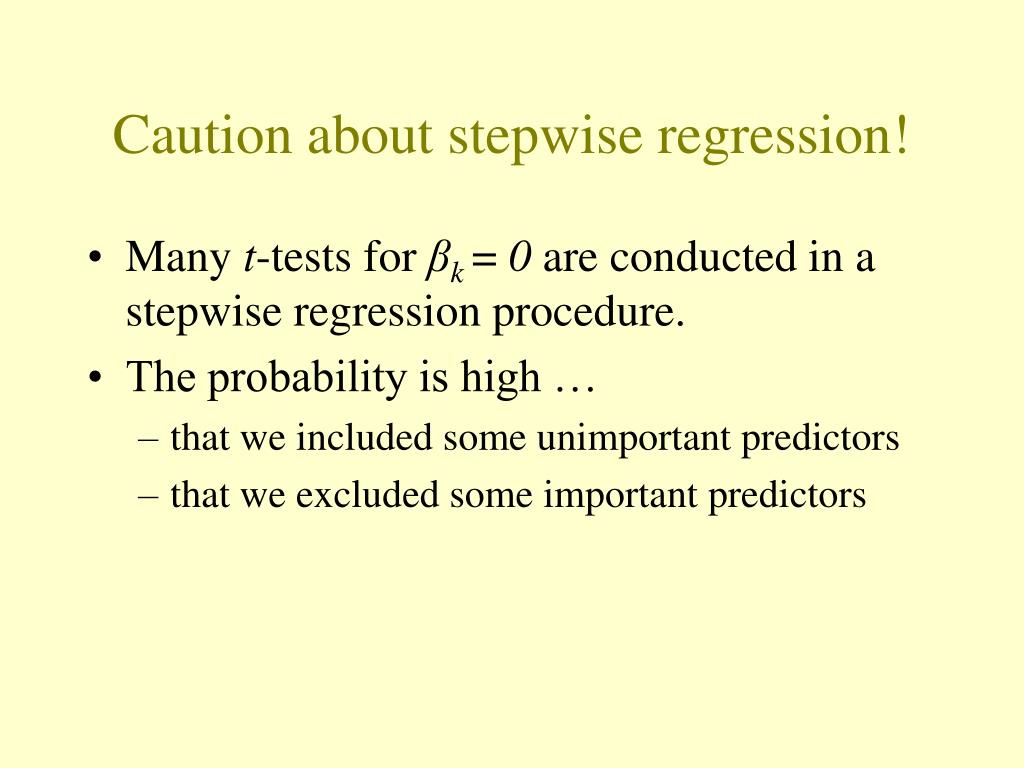 Caution about stepwise regression!

• Many $t$-tests for $\beta_k = 0$ are conducted in a stepwise regression procedure.
• The probability is high …
– that we included some unimportant predictors
– that we excluded some important predictors